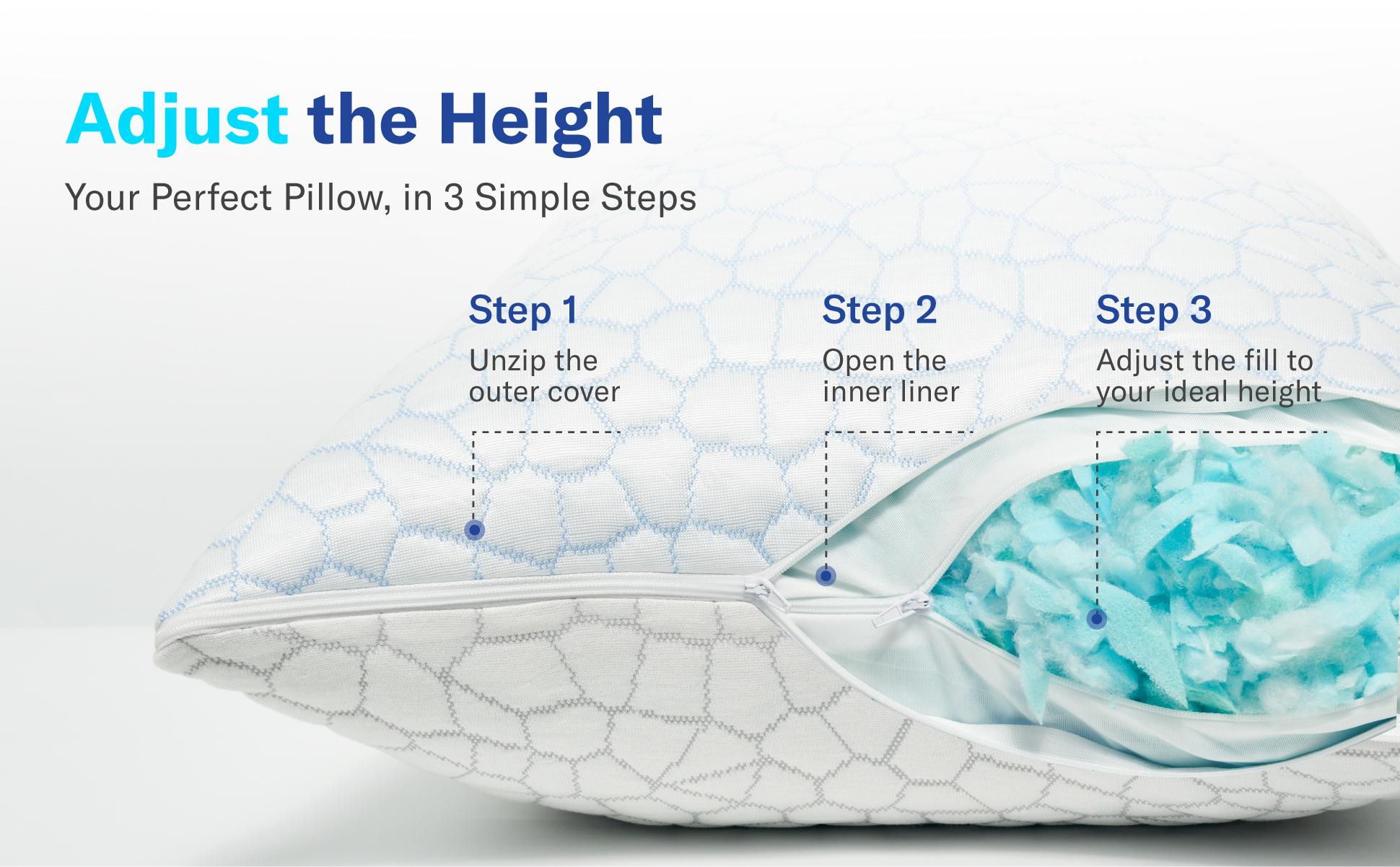 Adjust the Height

Your Perfect Pillow, in 3 Simple Steps

Step 1

Unzip the outer cover

Step 2

Open the inner liner

Step 3

Adjust the fill to your ideal height